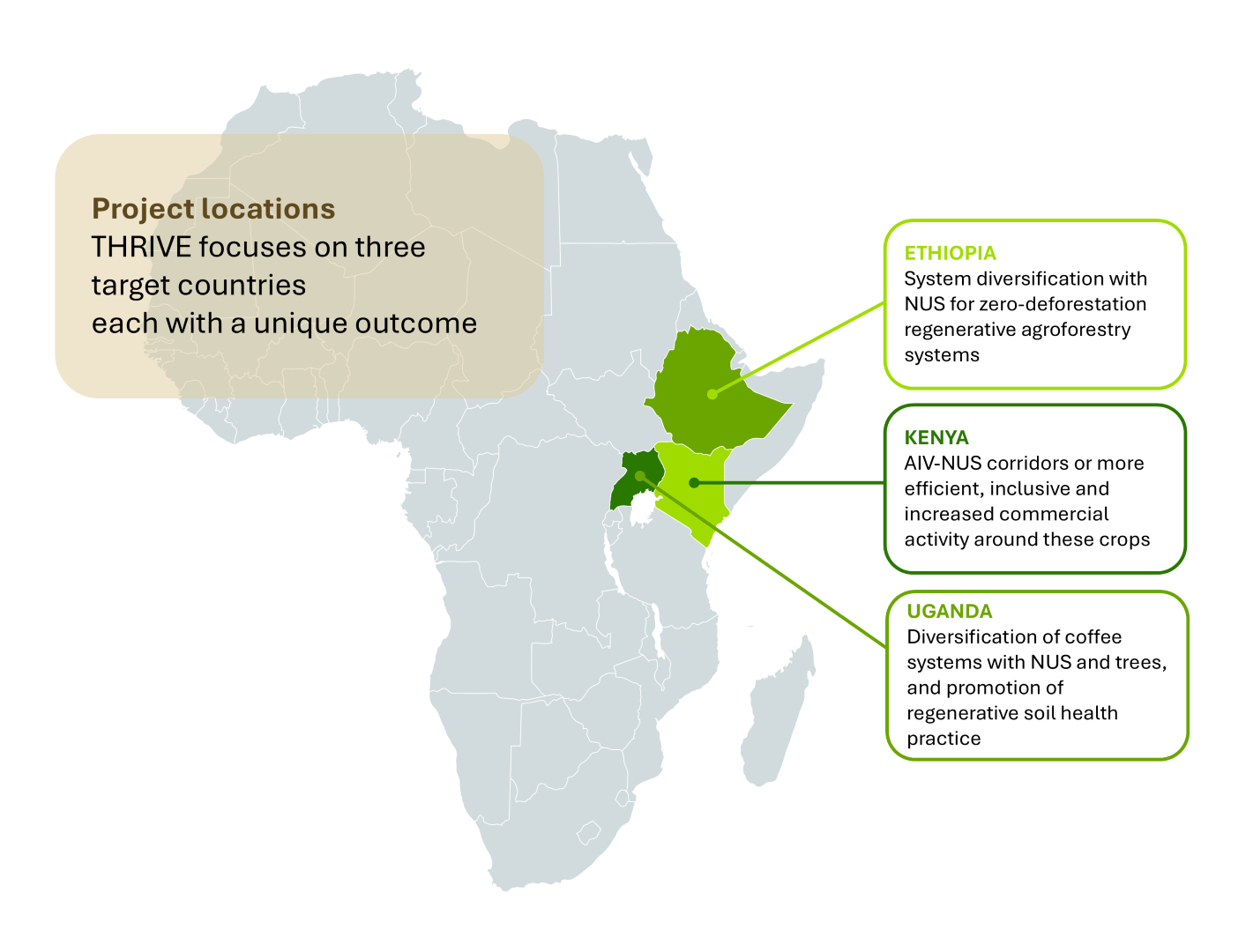 Project locations
THRIVE focuses on three target countries each with a unique outcome

ETHIOPIA
System diversification with NUS for zero-deforestation regenerative agroforestry systems

KENYA
AIV-NUS corridors or more efficient, inclusive and increased commercial activity around these crops

UGANDA
Diversification of coffee systems with NUS and trees, and promotion of regenerative soil health practice